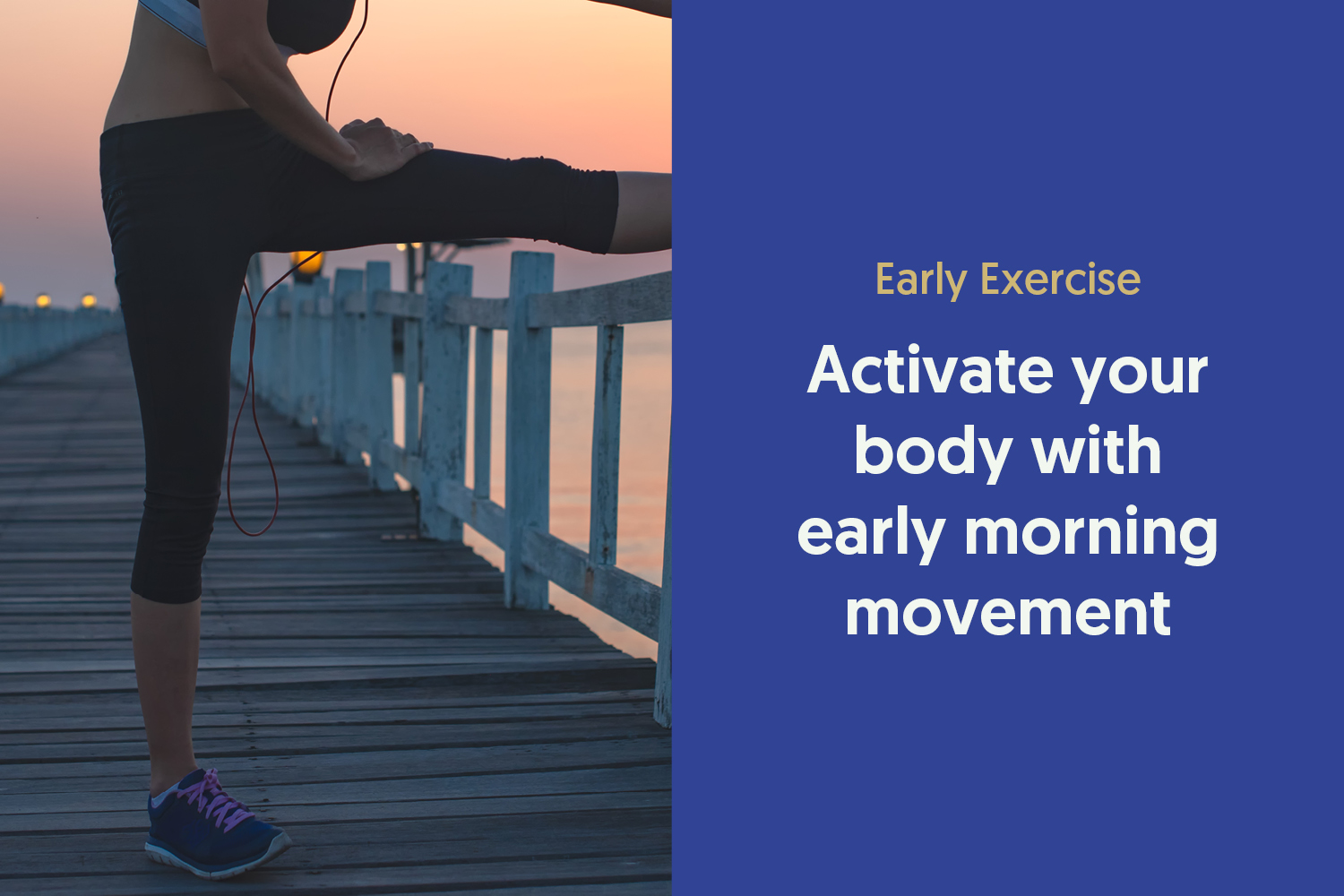 Early Exercise

Activate your body with early morning movement